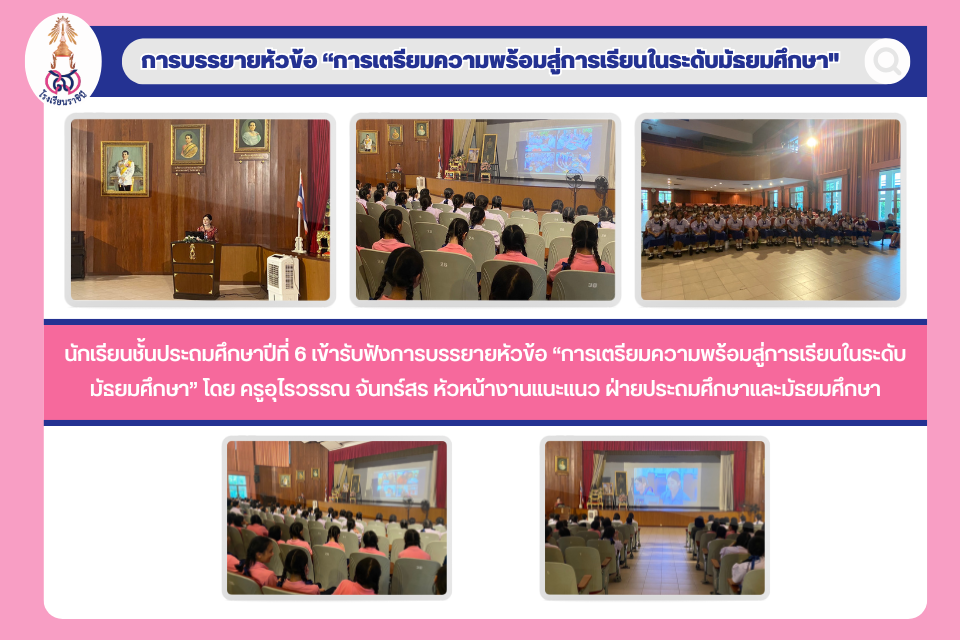 โรงเรียนราชินี

การบรรยายหัวข้อ “การเตรียมความพร้อมสู่การเรียนในระดับมัธยมศึกษา"

นักเรียนชั้นประถมศึกษาปีที่ 6 เข้ารับฟังการบรรยายหัวข้อ “การเตรียมความพร้อมสู่การเรียนในระดับมัธยมศึกษา” โดย ครูอุไรวรรณ จันทร์สร หัวหน้างานแนะแนว ฝ่ายประถมศึกษาและมัธยมศึกษา